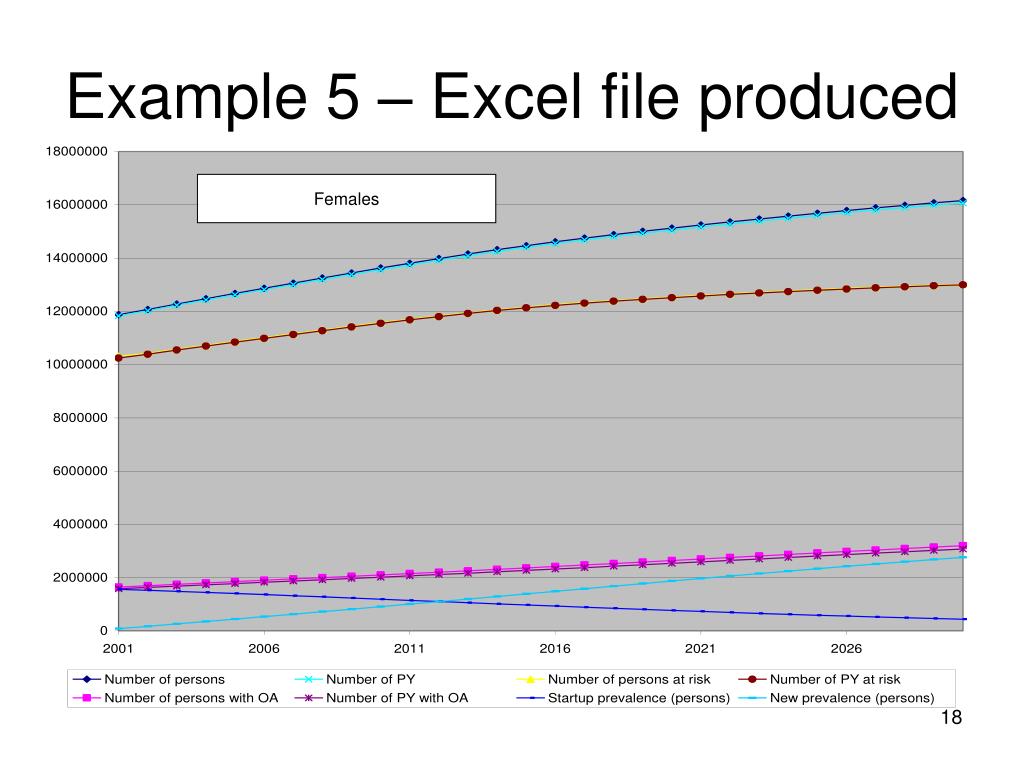 Example 5 – Excel file produced

Females

18000000
16000000
14000000
12000000
10000000
8000000
6000000
4000000
2000000
0

2001
2006
2011
2016
2021
2026

Number of persons
Number of PY
Number of persons at risk
Number of PY at risk
Number of persons with OA
Number of PY with OA
Startup prevalence (persons)
New prevalence (persons)

18